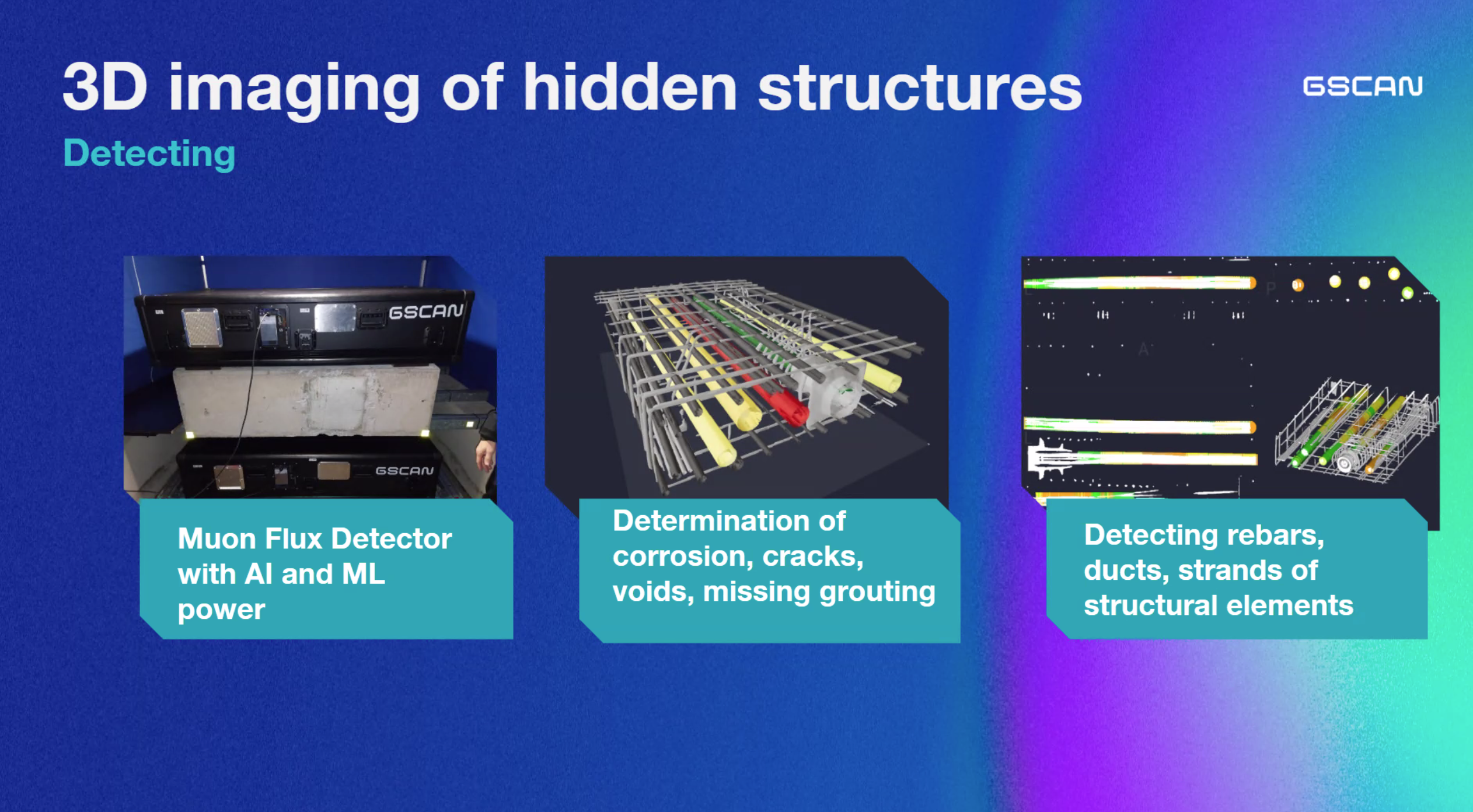 3D imaging of hidden structures

GSCAN

Detecting

GSCAN

GSCAN

Muon Flux Detector with AI and ML power

Determination of corrosion, cracks, voids, missing grouting

Detecting rebars, ducts, strands of structural elements